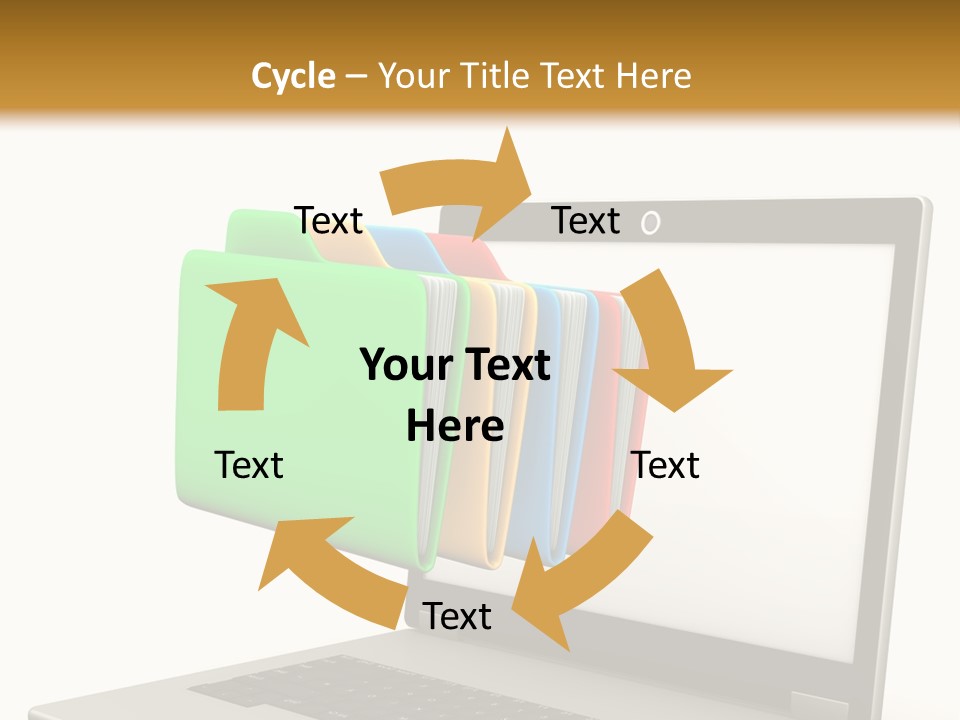 Cycle – Your Title Text Here

Text

Text

Your Text Here

Text

Text

Text